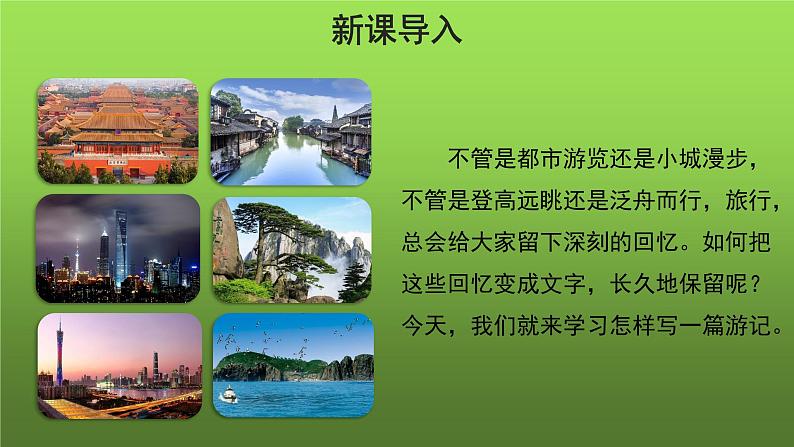 新课导入

不管是都市游览还是小城漫步，不管是登高远眺还是泛舟而行，旅行，总会给大家留下深刻的回忆。如何把这些回忆变成文字，长久地保留呢？今天，我们就来学习怎样写一篇游记。